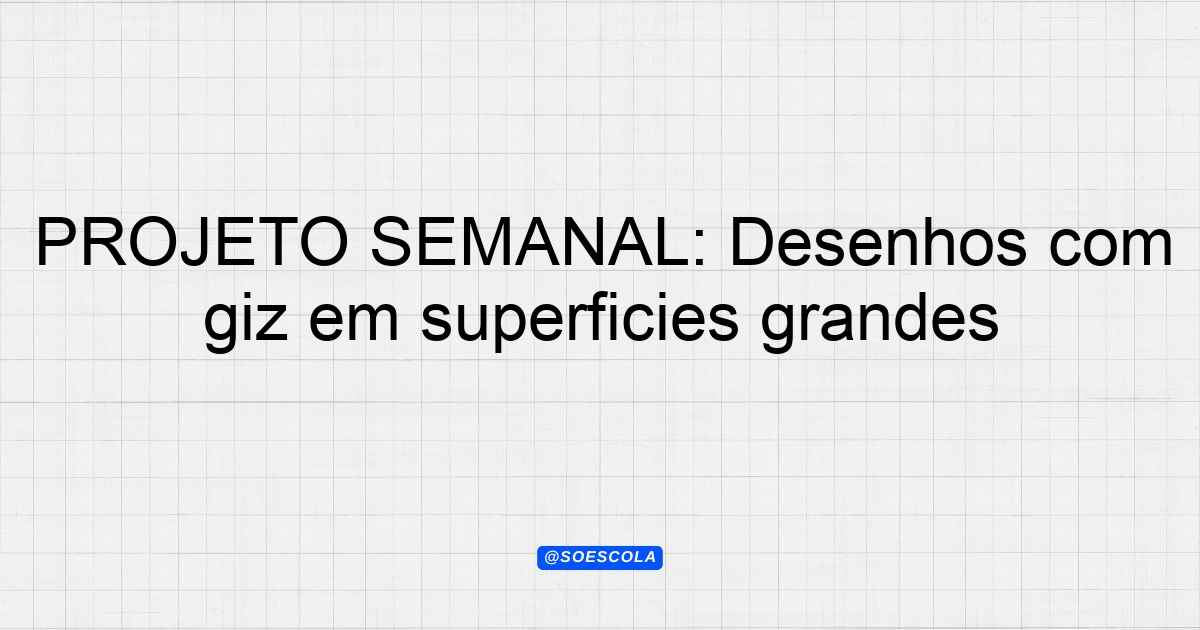 PROJETO SEMANAL: Desenhos com giz em superficies grandes

@SOESCOLA